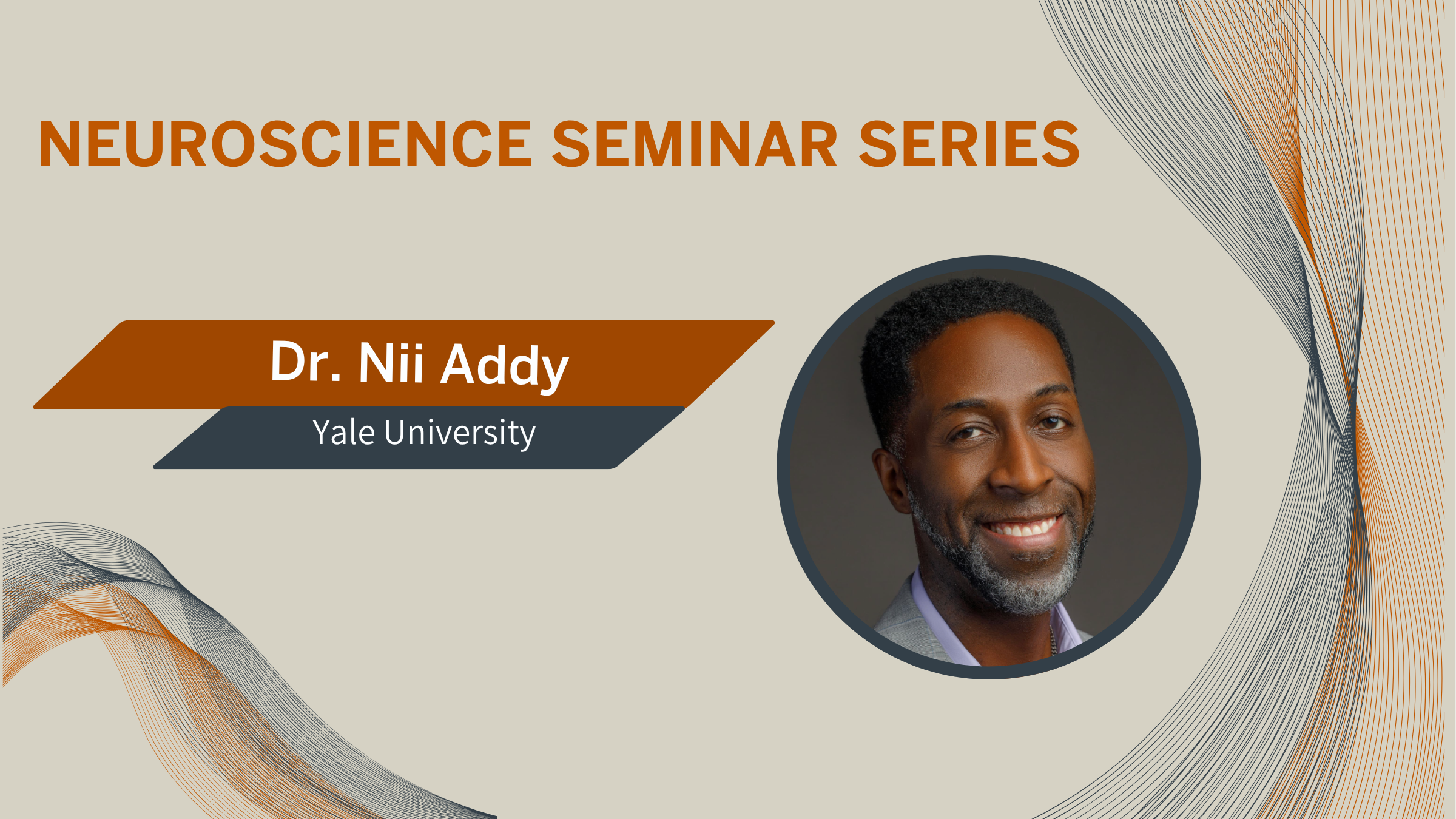 NEUROSCIENCE SEMINAR SERIES

Dr. Nii Addy

Yale University